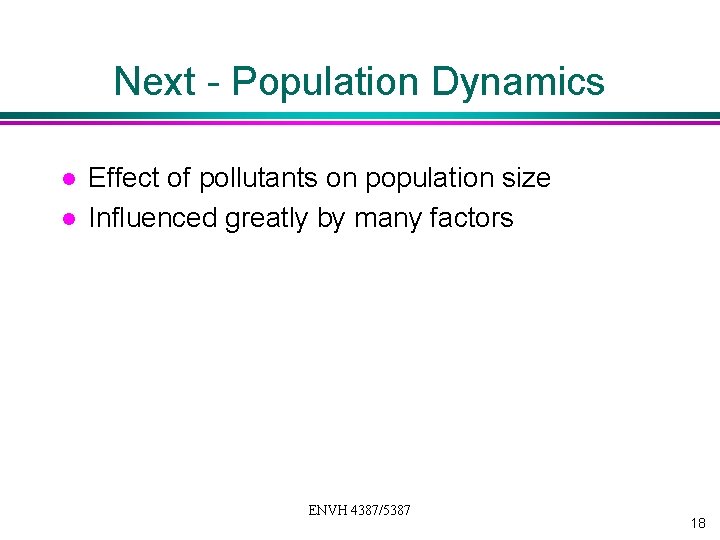 Next - Population Dynamics

- Effect of pollutants on population size
- Influenced greatly by many factors

ENVH 4387/5387

18